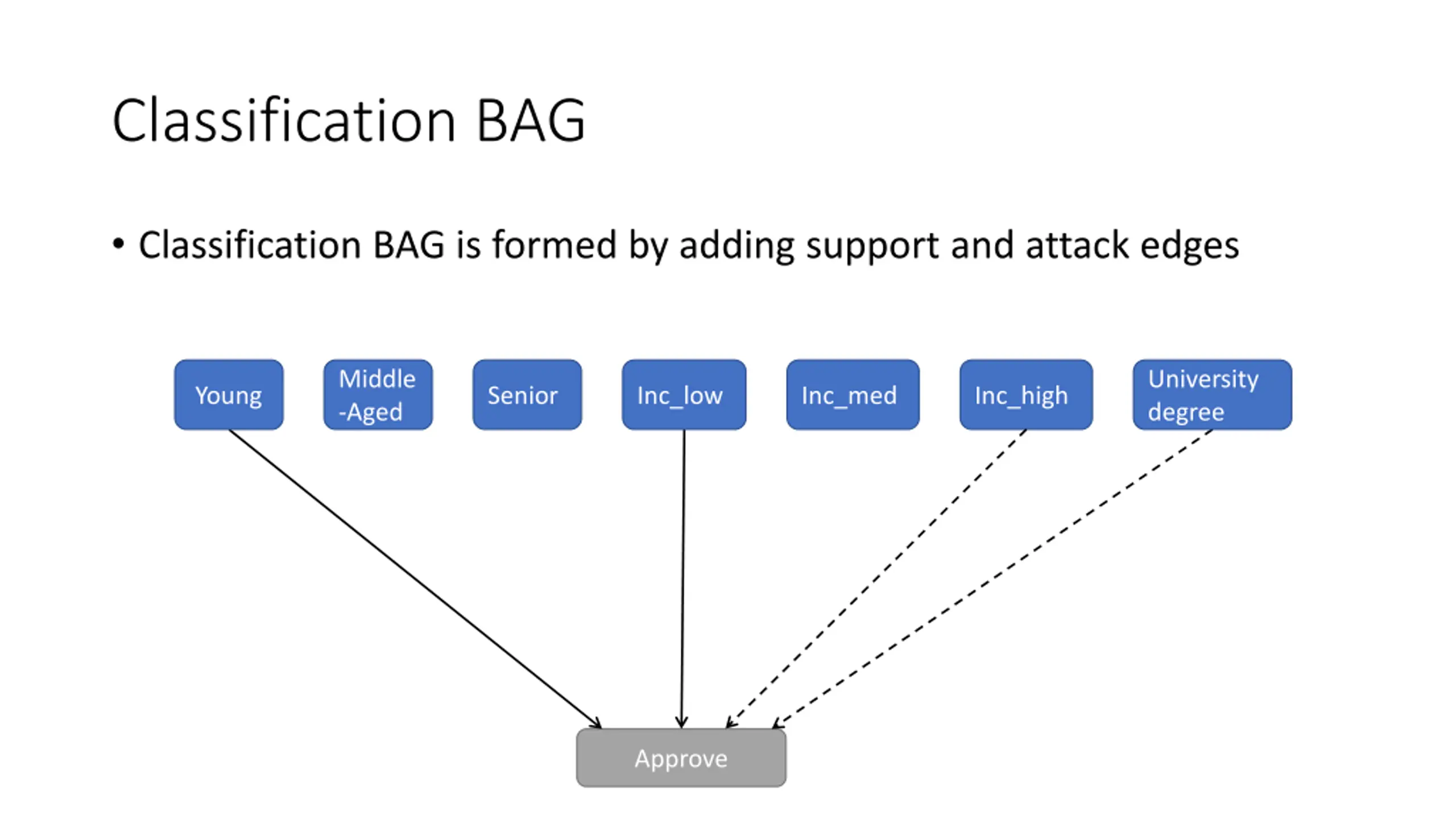 Classification BAG

• Classification BAG is formed by adding support and attack edges

Young

Middle -Aged

Senior

Inc_low

Inc_med

Inc_high

University degree

Approve